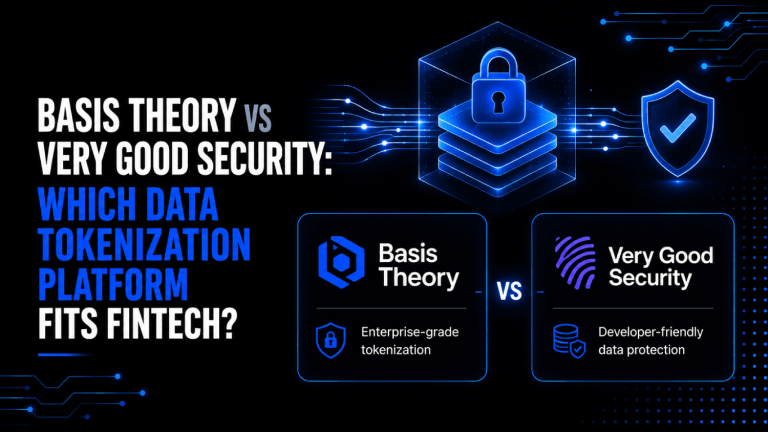 BASIS THEORY VS VERY GOOD SECURITY: WHICH DATA TOKENIZATION PLATFORM FITS FINTECH?

Basis Theory

Enterprise-grade tokenization

VS

Very Good Security

Developer-friendly data protection